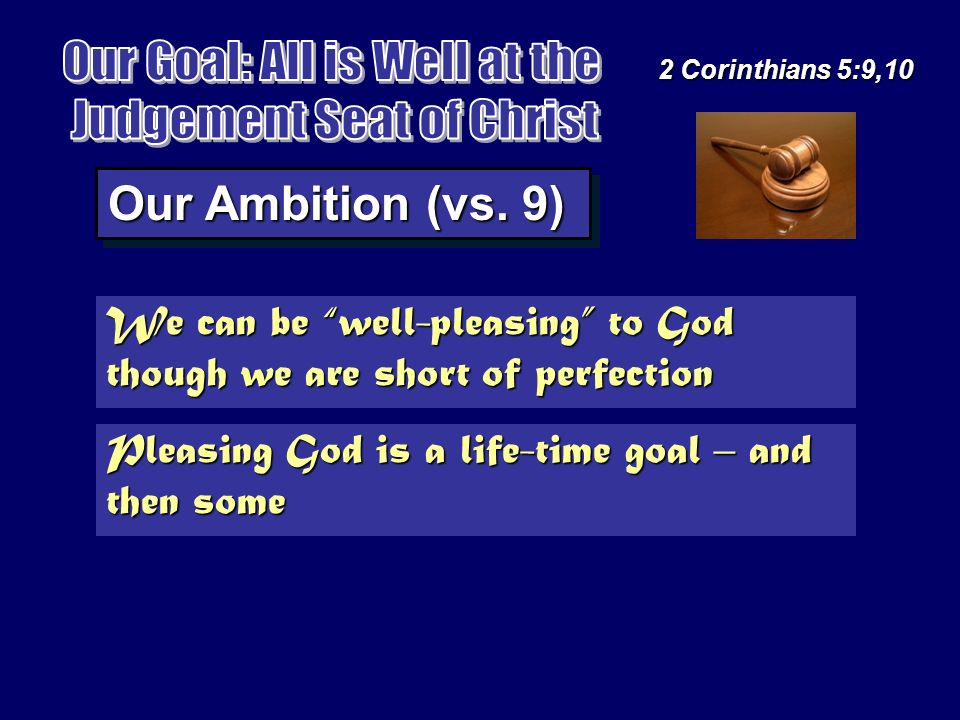 Our Goal: All is Well at the Judgement Seat of Christ

2 Corinthians 5:9,10

Our Ambition (vs. 9)

We can be "well-pleasing" to God though we are short of perfection

Pleasing God is a life-time goal – and then some